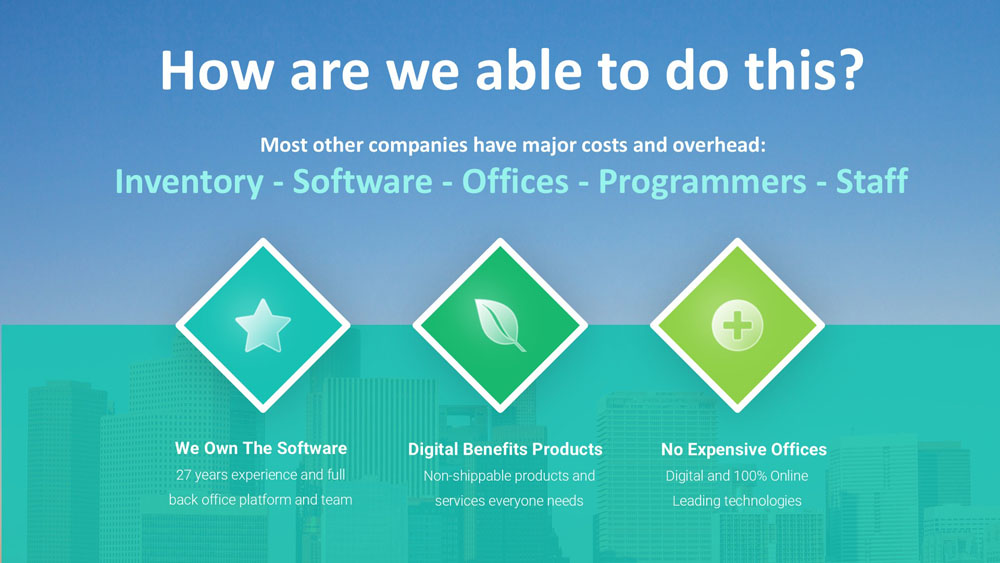 How are we able to do this?

Most other companies have major costs and overhead:

Inventory - Software - Offices - Programmers - Staff

We Own The Software
27 years experience and full back office platform and team

Digital Benefits Products
Non-shippable products and services everyone needs

No Expensive Offices
Digital and 100% Online
Leading technologies